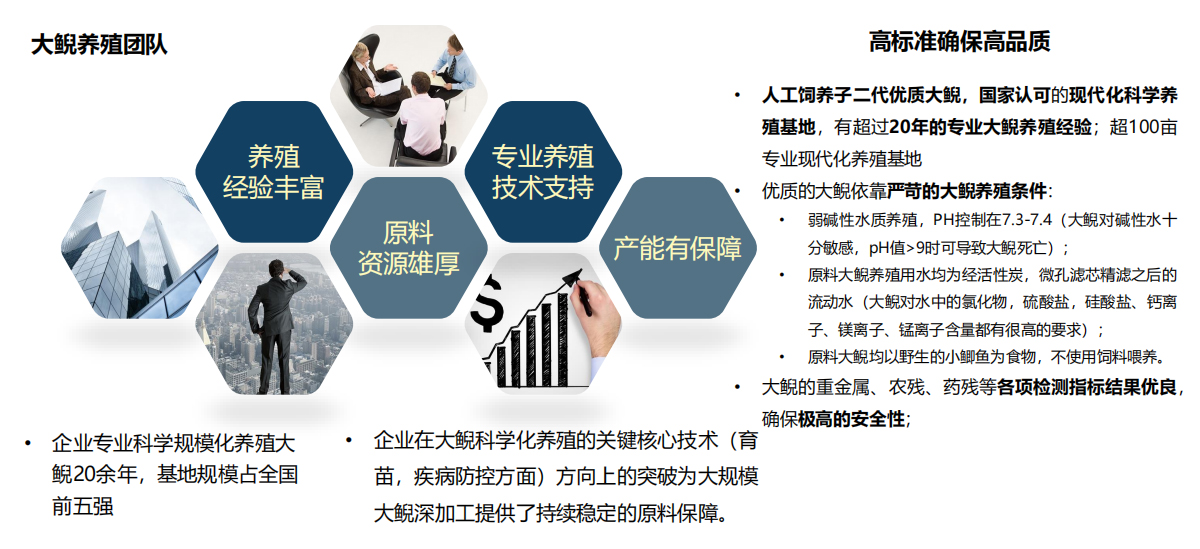 大鲵养殖团队

养殖
经验丰富

专业养殖
技术支持

原料
资源雄厚

产能有保障

$

• 企业专业科学规模化养殖大鲵20余年，基地规模占全国前五强

• 企业在大鲵科学化养殖的关键核心技术（育苗，疾病防控方面）方向上的突破为大规模大鲵深加工提供了持续稳定的原料保障。

高标准确保高品质

• 人工饲养子二代优质大鲵，国家认可的现代化科学养殖基地，有超过20年的专业大鲵养殖经验；超100亩专业现代化养殖基地

• 优质的大鲵依靠严苛的大鲵养殖条件：
  • 弱碱性水质养殖，PH控制在7.3-7.4（大鲵对碱性水十分敏感，pH值>9时可导致大鲵死亡）；
  • 原料大鲵养殖用水均为经活性炭，微孔滤芯精滤之后的流动水（大鲵对水中的氯化物，硫酸盐，硅酸盐、钙离子、镁离子、锰离子含量都有很高的要求）；
  • 原料大鲵均以野生的小鲫鱼为食物，不使用饲料喂养。

• 大鲵的重金属、农残、药残等各项检测指标结果优良，确保极高的安全性；